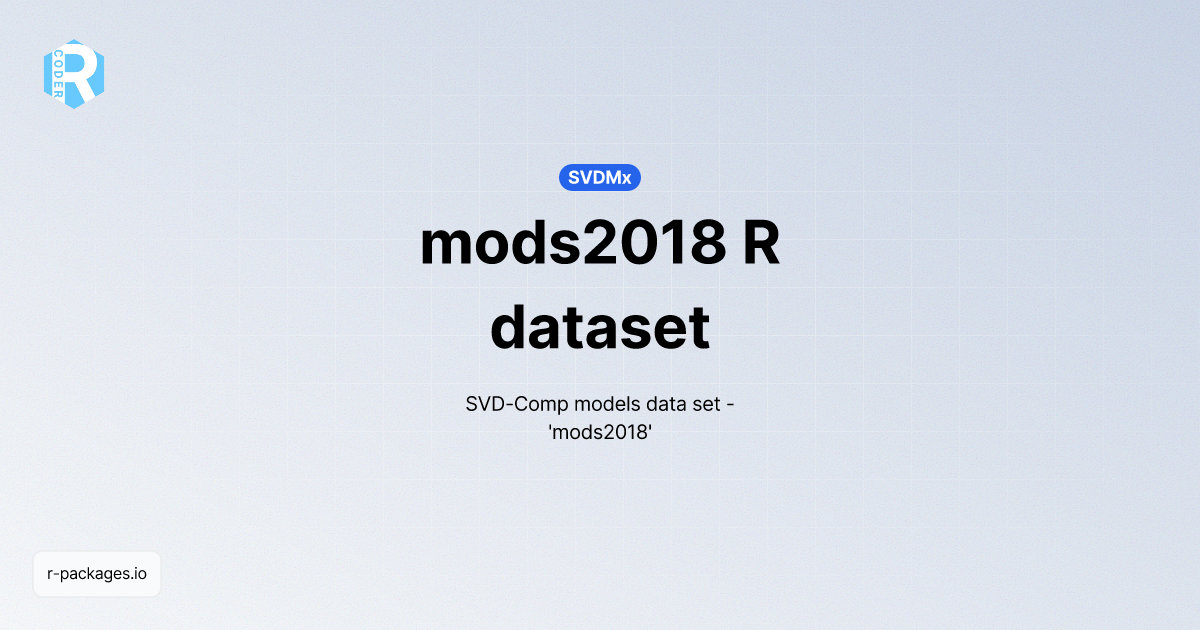 R CODER

SVDMx

mods2018 R dataset

SVD-Comp models data set - 'mods2018'

r-packages.io